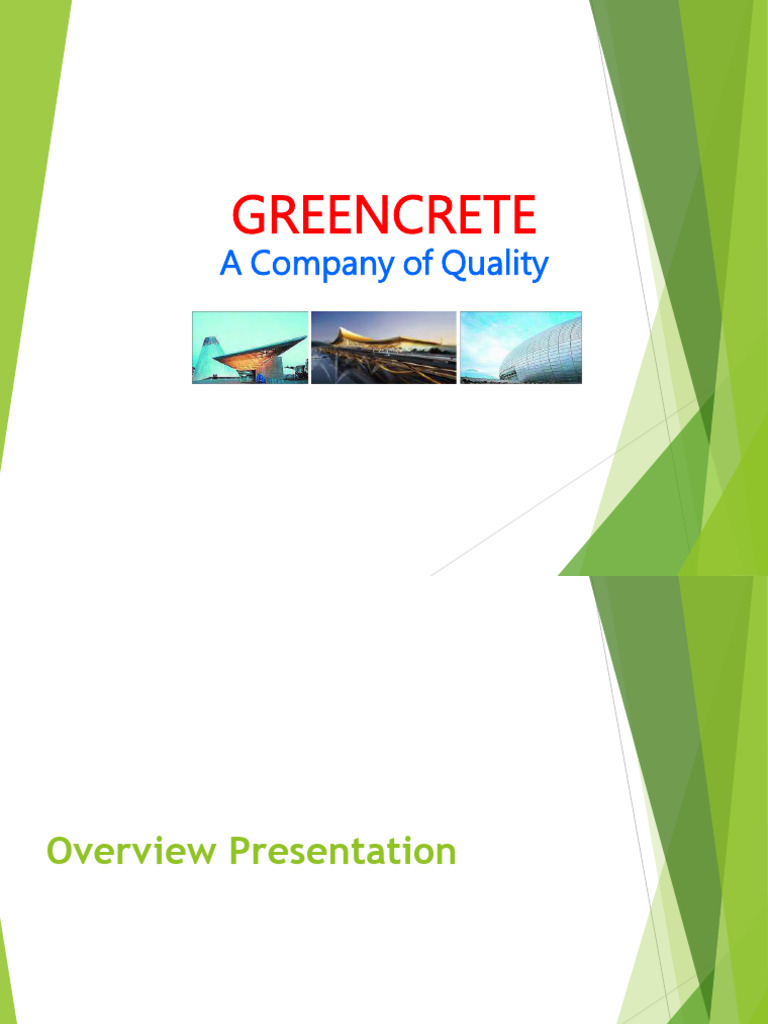 GREENCRETE
A Company of Quality

Overview Presentation